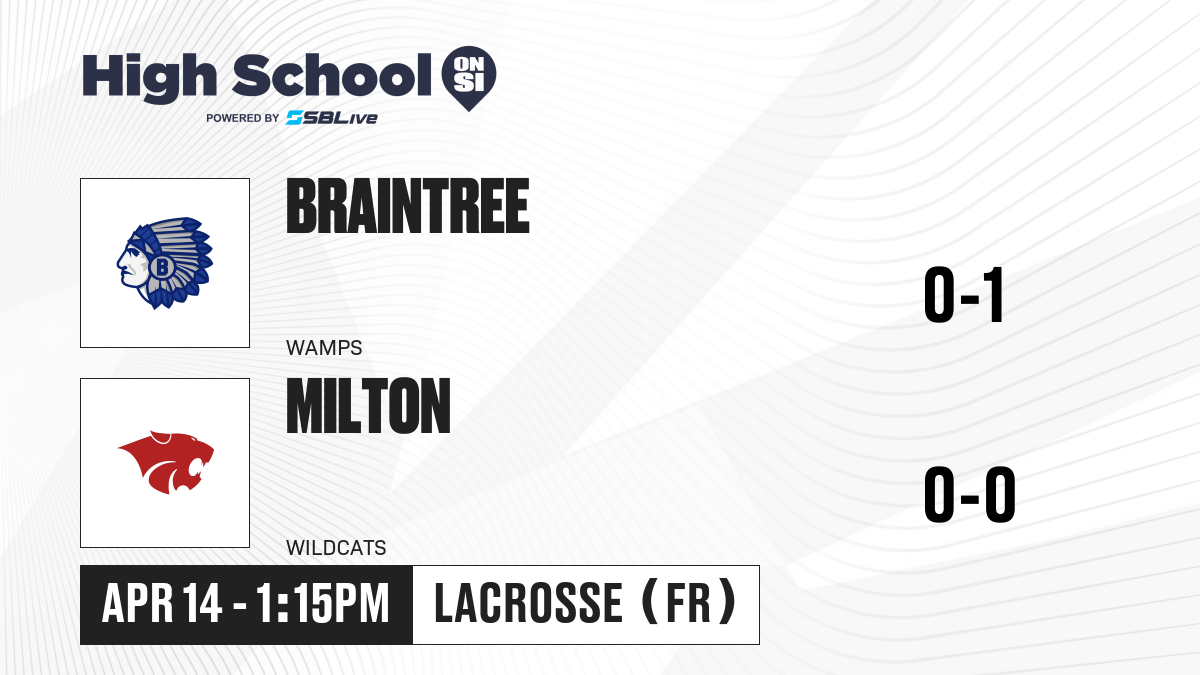 High School ON SI
POWERED BY SBLive

B

BRAINTREE

WAMPS

0-1

MILTON

WILDCATS

0-0

APR 14 - 1:15PM

LACROSSE (FR)